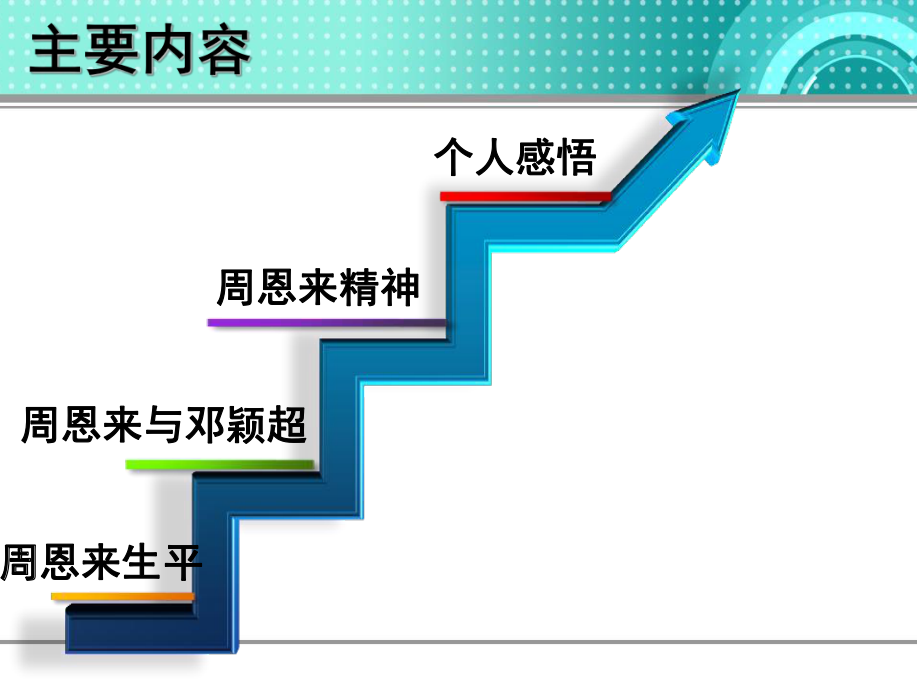 主要内容

个人感悟

周恩来精神

周恩来与邓颖超

周恩来生平